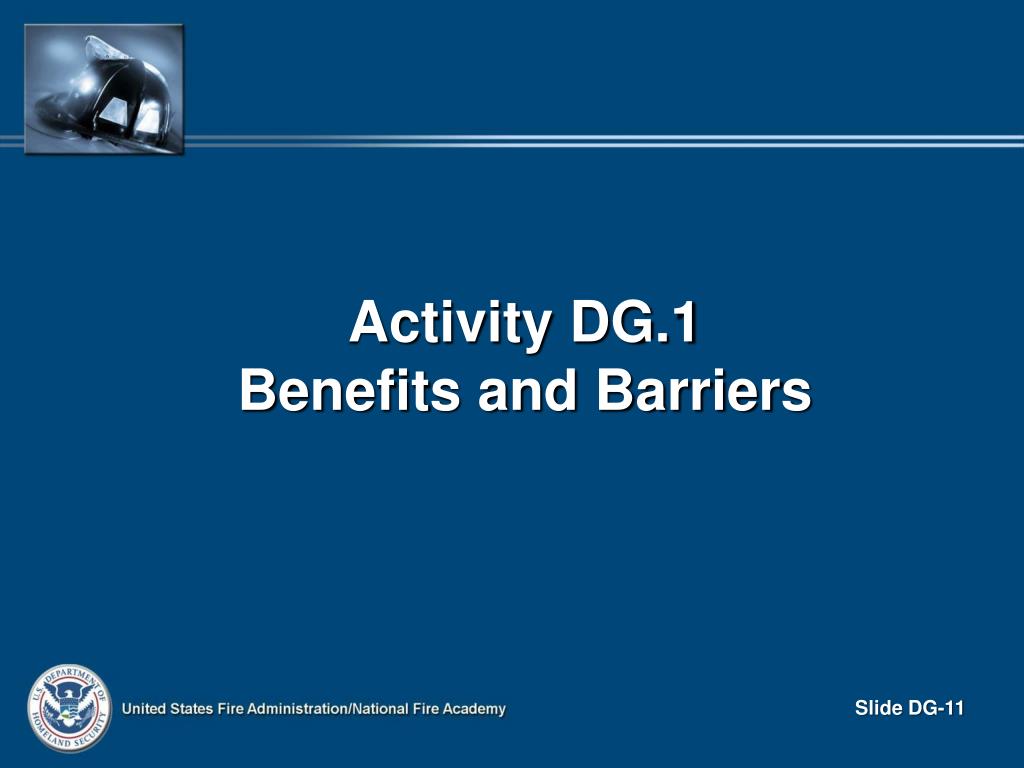 Activity DG.1
Benefits and Barriers

U.S. DEPARTMENT OF HOMELAND SECURITY

United States Fire Administration/National Fire Academy

Slide DG-11